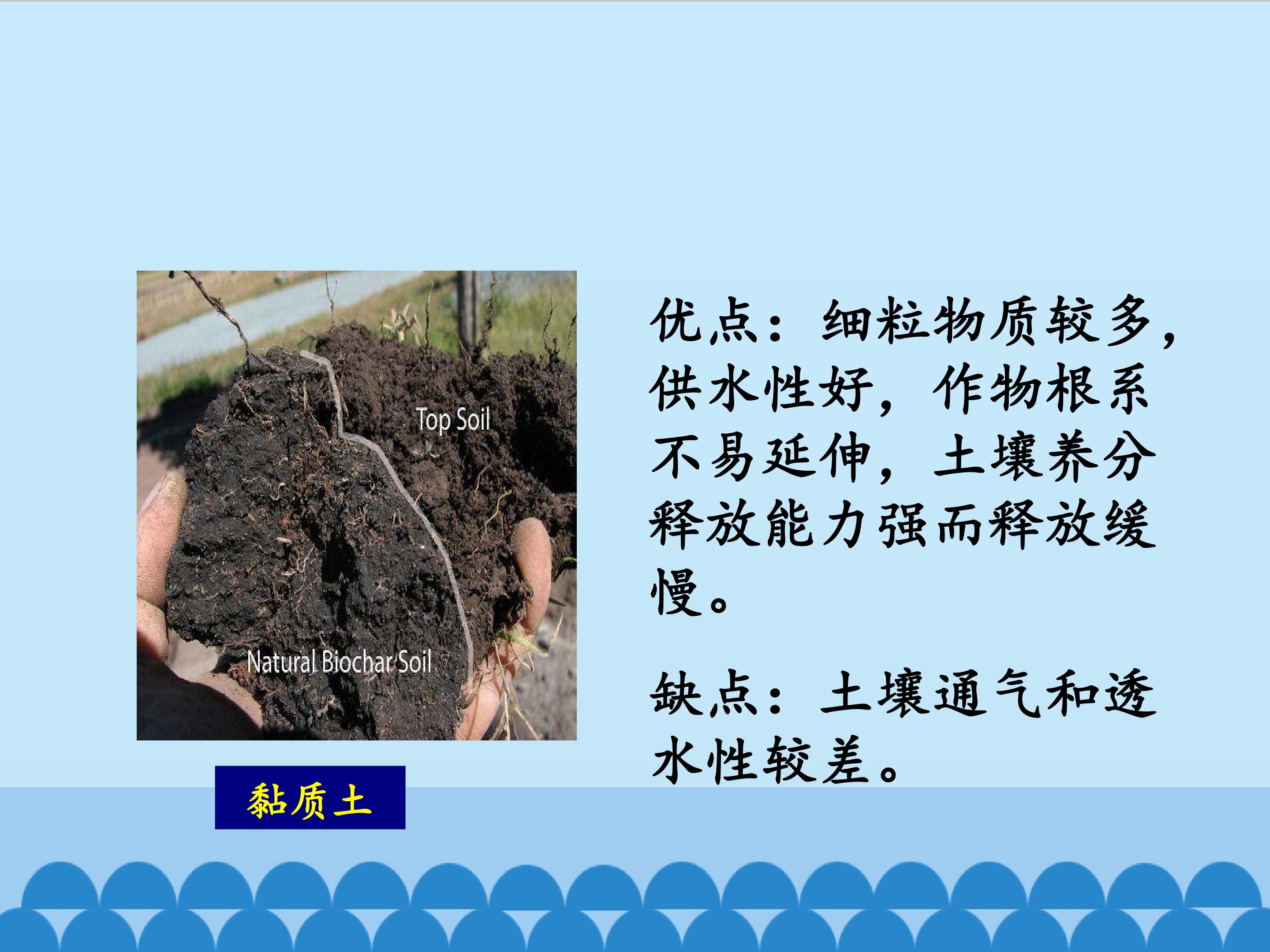 Top Soil

Natural Biochar Soil

黏质土

优点：细粒物质较多，供水性好，作物根系不易延伸，土壤养分释放能力强而释放缓慢。

缺点：土壤通气和透水性较差。